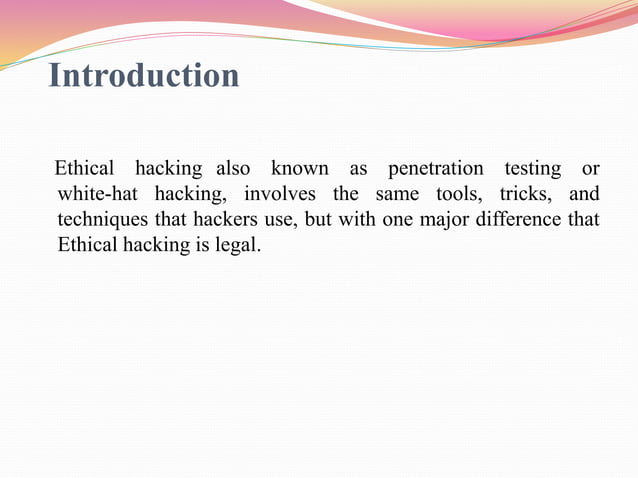 Introduction

Ethical hacking also known as penetration testing or white-hat hacking, involves the same tools, tricks, and techniques that hackers use, but with one major difference that Ethical hacking is legal.